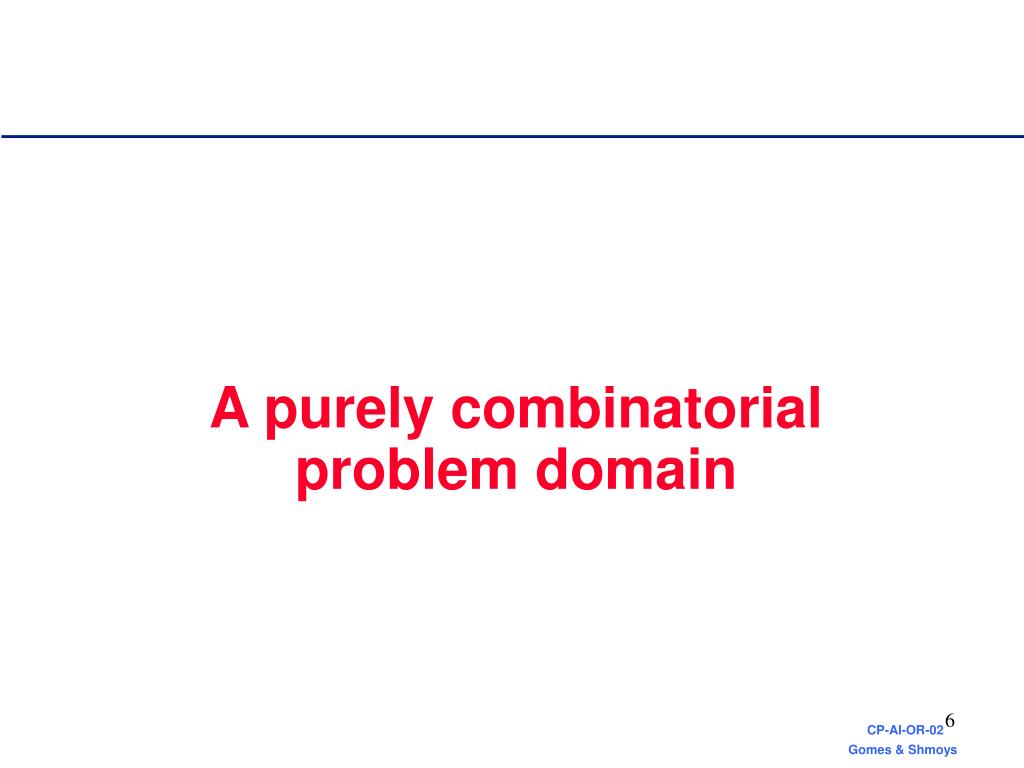 A purely combinatorial problem domain

CP-AI-OR-02 6
Gomes & Shmoys